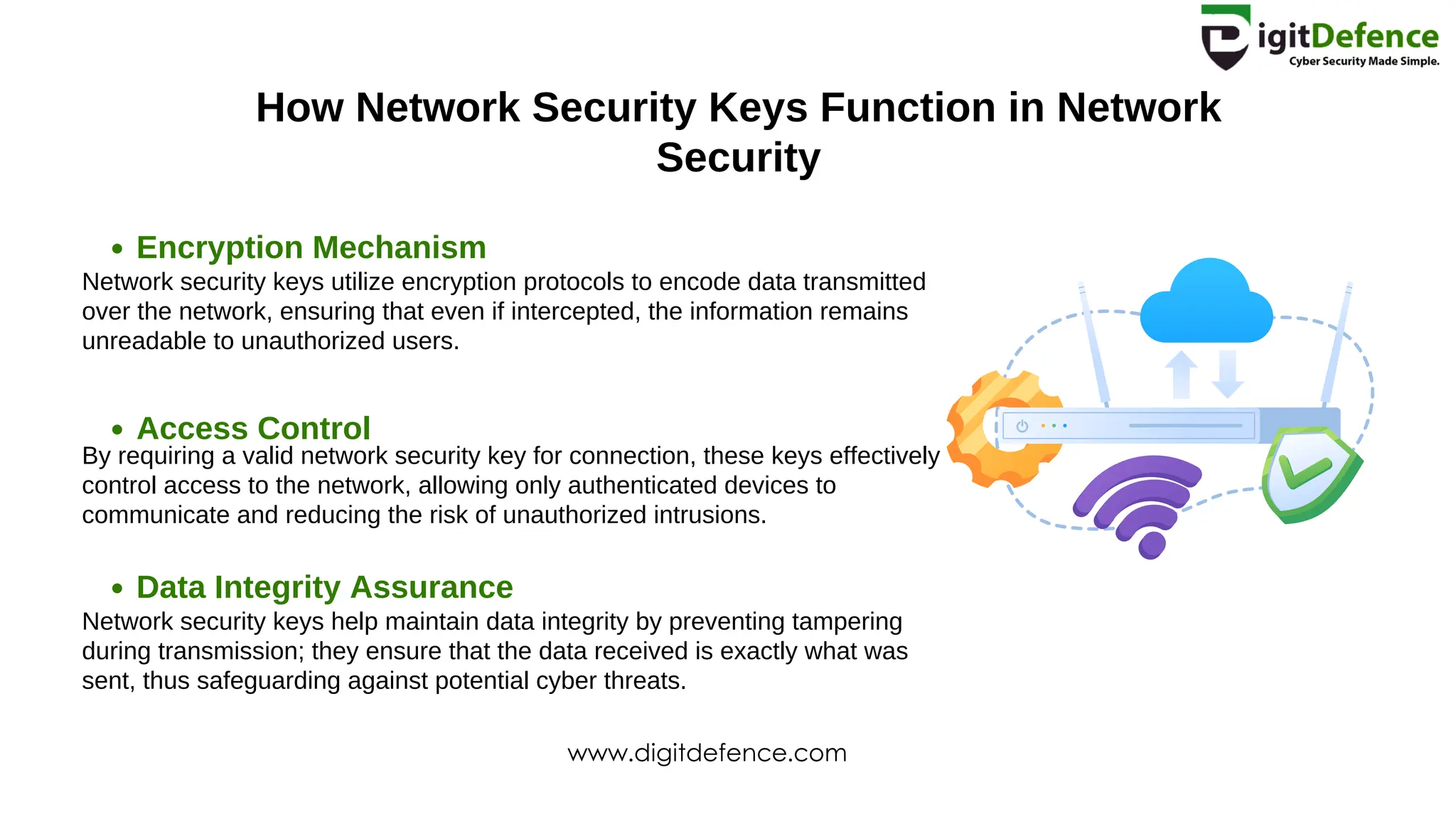 DigitDefence
Cyber Security Made Simple.

How Network Security Keys Function in Network Security

• Encryption Mechanism
Network security keys utilize encryption protocols to encode data transmitted over the network, ensuring that even if intercepted, the information remains unreadable to unauthorized users.

• Access Control
By requiring a valid network security key for connection, these keys effectively control access to the network, allowing only authenticated devices to communicate and reducing the risk of unauthorized intrusions.

• Data Integrity Assurance
Network security keys help maintain data integrity by preventing tampering during transmission; they ensure that the data received is exactly what was sent, thus safeguarding against potential cyber threats.

www.digitdefence.com